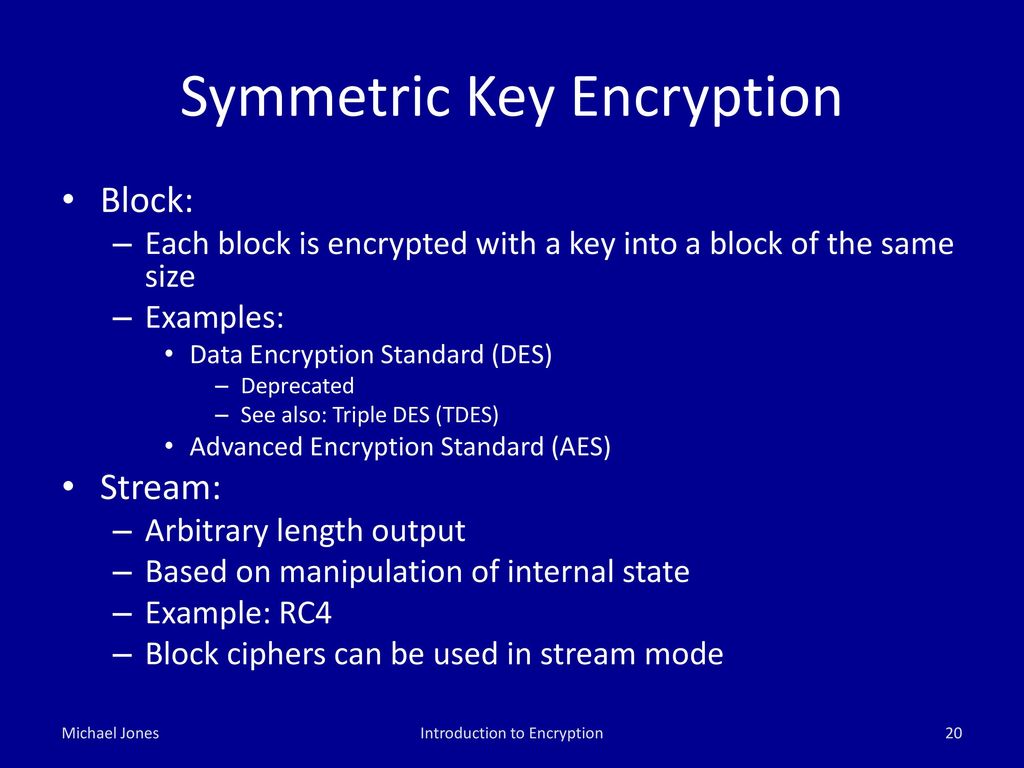 Symmetric Key Encryption

• Block:
– Each block is encrypted with a key into a block of the same size
– Examples:
• Data Encryption Standard (DES)
– Deprecated
– See also: Triple DES (TDES)
• Advanced Encryption Standard (AES)

• Stream:
– Arbitrary length output
– Based on manipulation of internal state
– Example: RC4
– Block ciphers can be used in stream mode

Michael Jones

Introduction to Encryption

20